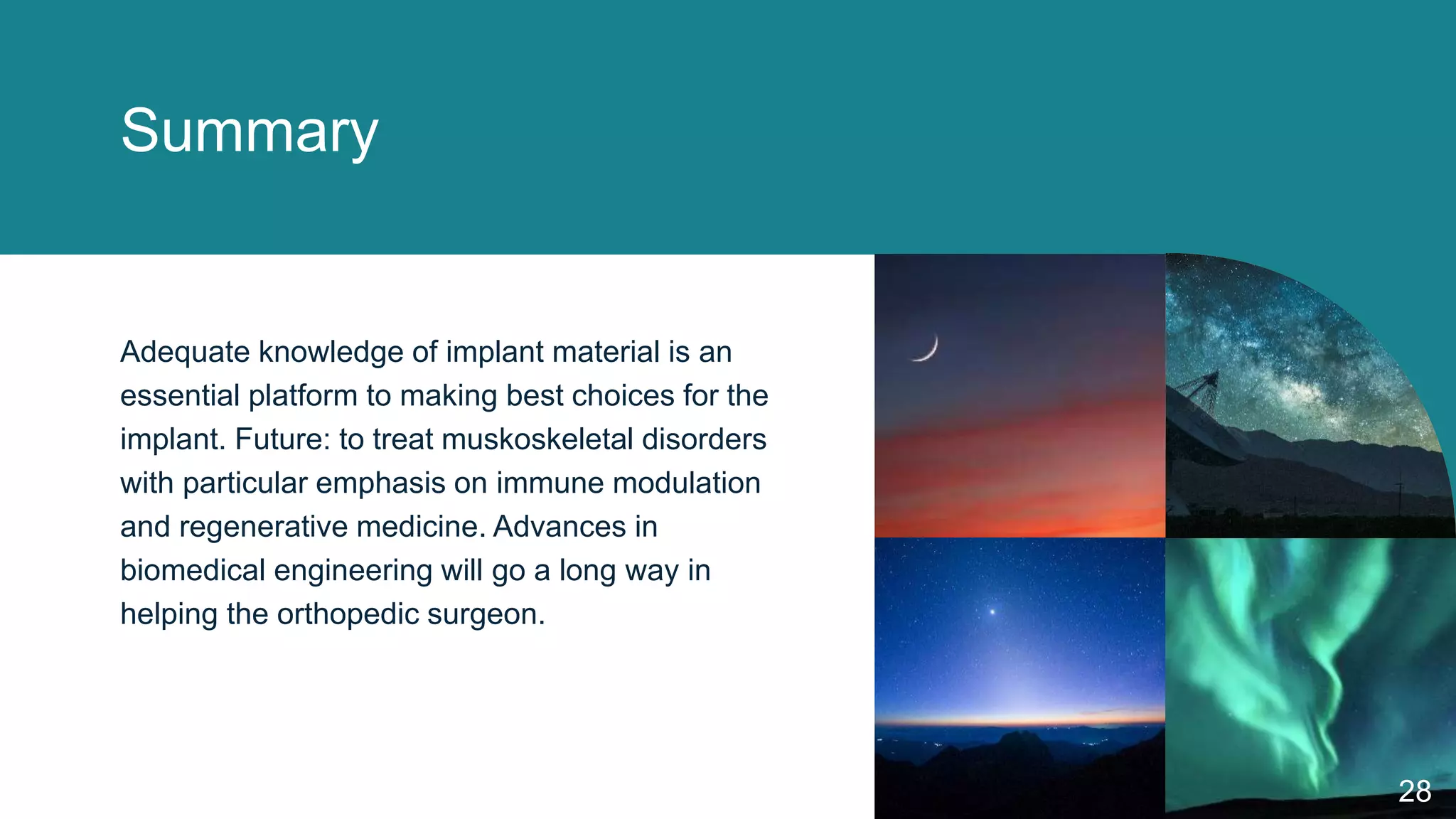 Summary

Adequate knowledge of implant material is an essential platform to making best choices for the implant. Future: to treat muskoskeletal disorders with particular emphasis on immune modulation and regenerative medicine. Advances in biomedical engineering will go a long way in helping the orthopedic surgeon.

28